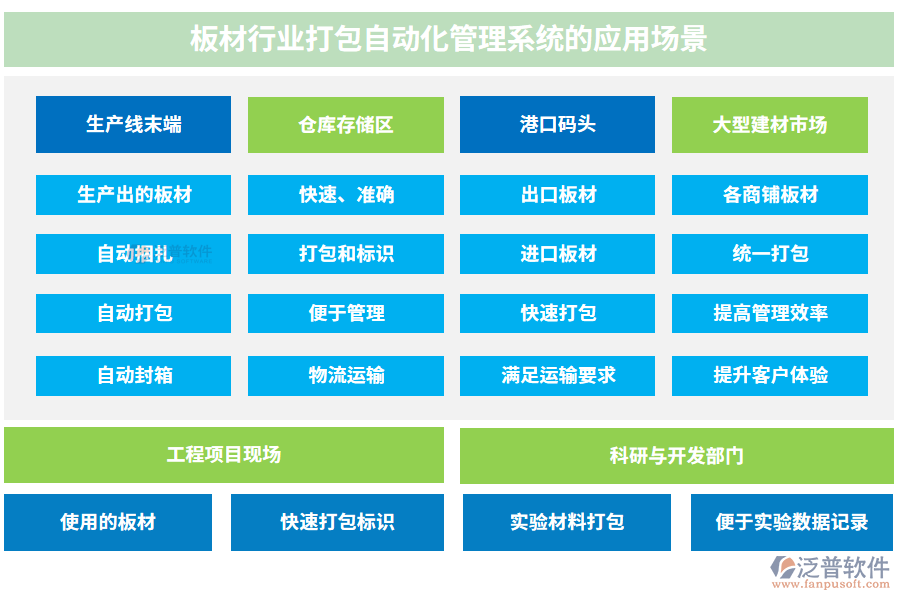 板材行业打包自动化管理系统的应用场景

生产线末端
生产出的板材
自动捆扎
自动打包
自动封箱

仓库存储区
快速、准确
打包和标识
便于管理
物流运输

港口码头
出口板材
进口板材
快速打包
满足运输要求

大型建材市场
各商铺板材
统一打包
提高管理效率
提升客户体验

工程项目现场
使用的板材
快速打包标识

科研与开发部门
实验材料打包
便于实验数据记录

泛普软件
www.fanpusoft.com